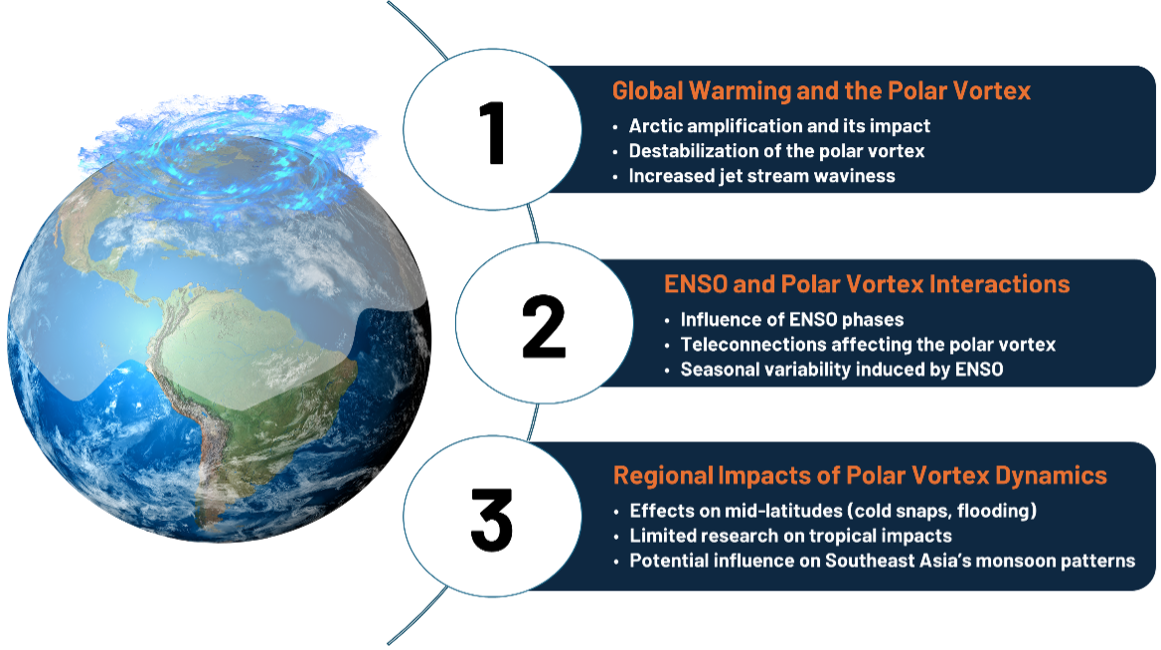 1

Global Warming and the Polar Vortex

• Arctic amplification and its impact
• Destabilization of the polar vortex
• Increased jet stream waviness

2

ENSO and Polar Vortex Interactions

• Influence of ENSO phases
• Teleconnections affecting the polar vortex
• Seasonal variability induced by ENSO

3

Regional Impacts of Polar Vortex Dynamics

• Effects on mid-latitudes (cold snaps, flooding)
• Limited research on tropical impacts
• Potential influence on Southeast Asia's monsoon patterns